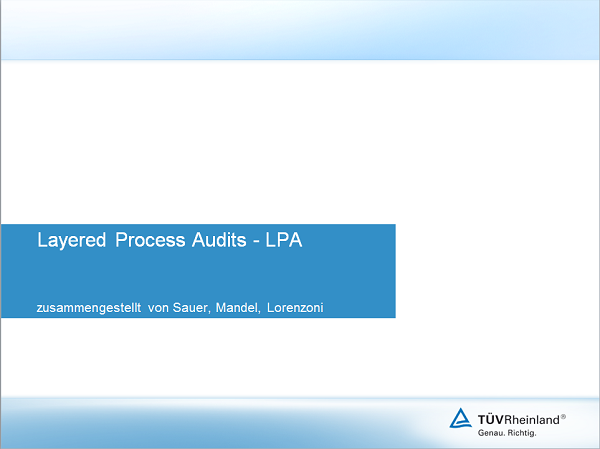 Layered Process Audits - LPA

zusammengestellt von Sauer, Mandel, Lorenzoni

TÜVRheinland®
Genau. Richtig.